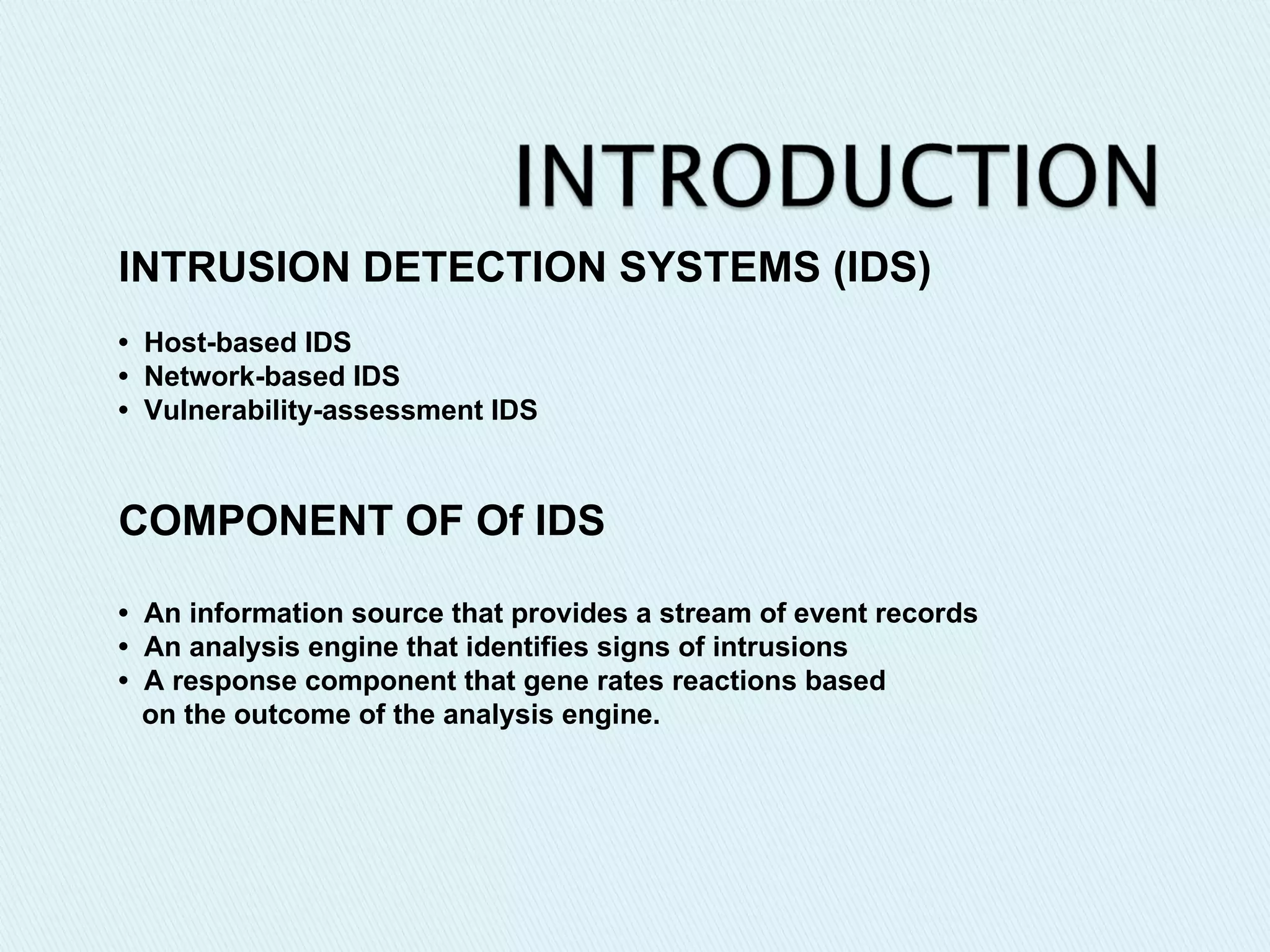 INTRODUCTION

INTRUSION DETECTION SYSTEMS (IDS)

• Host-based IDS
• Network-based IDS
• Vulnerability-assessment IDS

COMPONENT OF Of IDS

• An information source that provides a stream of event records
• An analysis engine that identifies signs of intrusions
• A response component that gene rates reactions based on the outcome of the analysis engine.